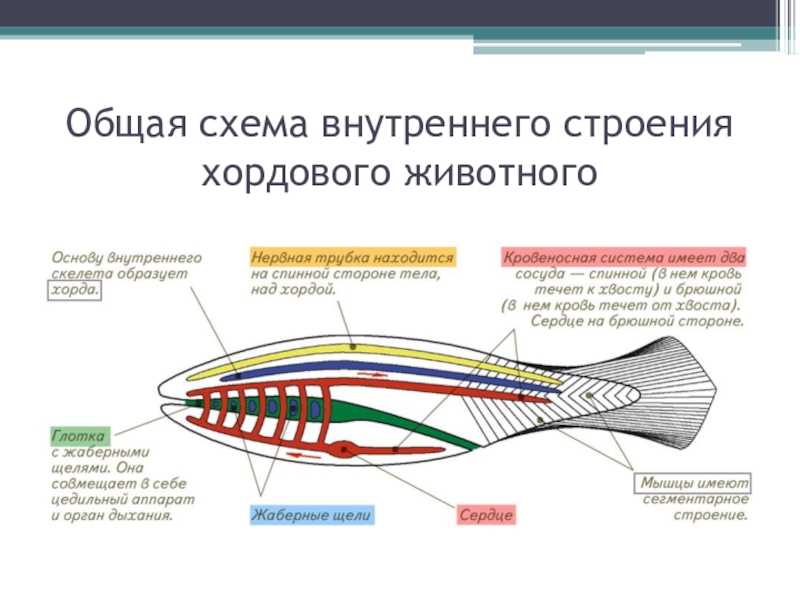 Общая схема внутреннего строения хордового животного

Основу внутреннего скелета образует хорда.

Нервная трубка находится на спинной стороне тела, над хордой.

Кровеносная система имеет два сосуда — спинной (в нем кровь течет к хвосту) и брюшной (в нем кровь течет от хвоста). Сердце на брюшной стороне.

Глотка с жаберными щелями. Она совмещает в себе цедильный аппарат и орган дыхания.

Жаберные щели

Сердце

Мышцы имеют сегментарное строение.